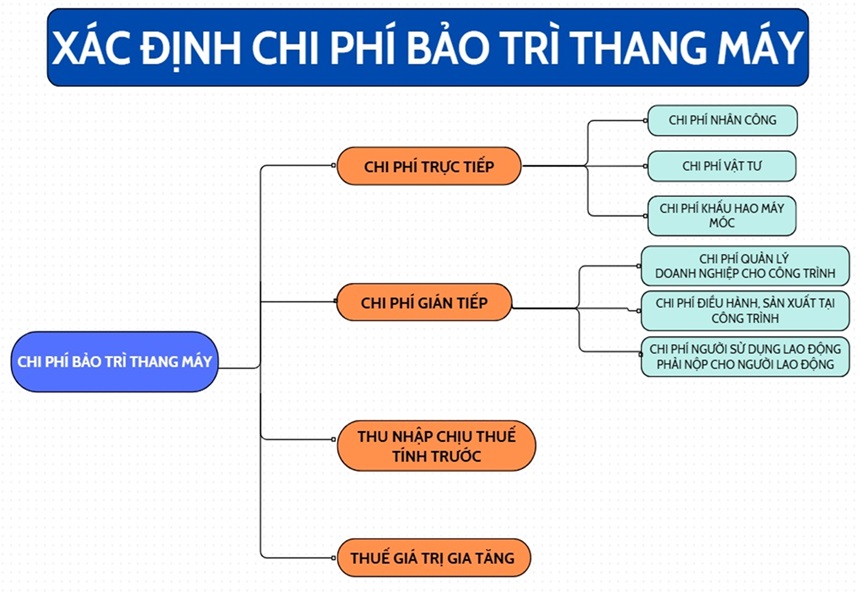 XÁC ĐỊNH CHI PHÍ BẢO TRÌ THANG MÁY

CHI PHÍ BẢO TRÌ THANG MÁY

CHI PHÍ TRỰC TIẾP

CHI PHÍ NHÂN CÔNG

CHI PHÍ VẬT TƯ

CHI PHÍ KHẤU HAO MÁY MÓC

CHI PHÍ GIÁN TIẾP

CHI PHÍ QUẢN LÝ DOANH NGHIỆP CHO CÔNG TRÌNH

CHI PHÍ ĐIỀU HÀNH, SẢN XUẤT TẠI CÔNG TRÌNH

CHI PHÍ NGƯỜI SỬ DỤNG LAO ĐỘNG PHẢI NỘP CHO NGƯỜI LAO ĐỘNG

THU NHẬP CHỊU THUẾ TÍNH TRƯỚC

THUẾ GIÁ TRỊ GIA TĂNG